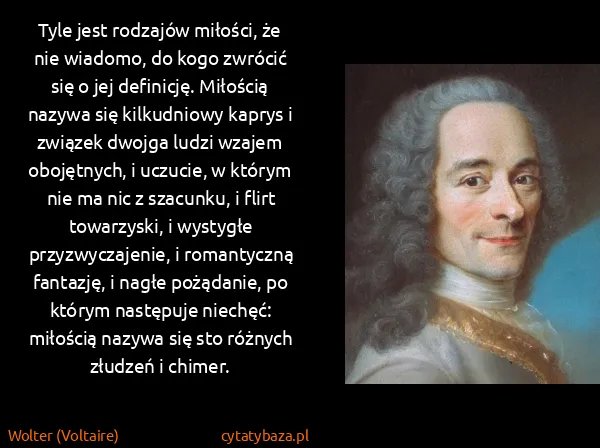 Tyle jest rodzajów miłości, że nie wiadomo, do kogo zwrócić się o jej definicję. Miłością nazywa się kilkudniowy kaprys i związek dwojga ludzi wzajem obojętnych, i uczucie, w którym nie ma nic z szacunku, i flirt towarzyski, i wystygłe przyzwyczajenie, i romantyczną fantazję, i nagłe pożądanie, po którym następuje niechęć: miłością nazywa się sto różnych złudzeń i chimer.

Wolter (Voltaire)

cytatybaza.pl